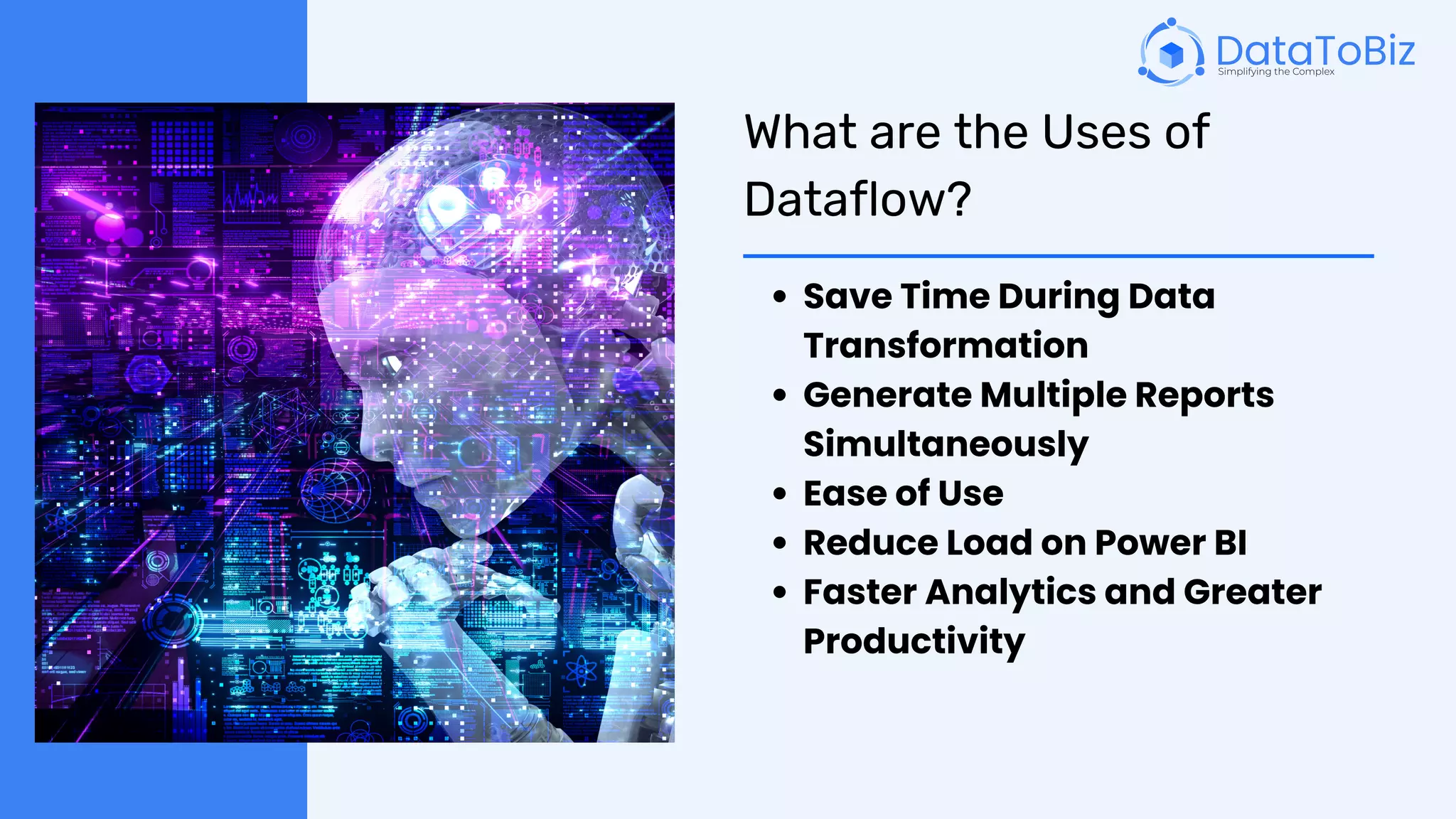 DataToBiz
Simplifying the Complex

What are the Uses of Dataflow?

- Save Time During Data Transformation
- Generate Multiple Reports Simultaneously
- Ease of Use
- Reduce Load on Power BI
- Faster Analytics and Greater Productivity